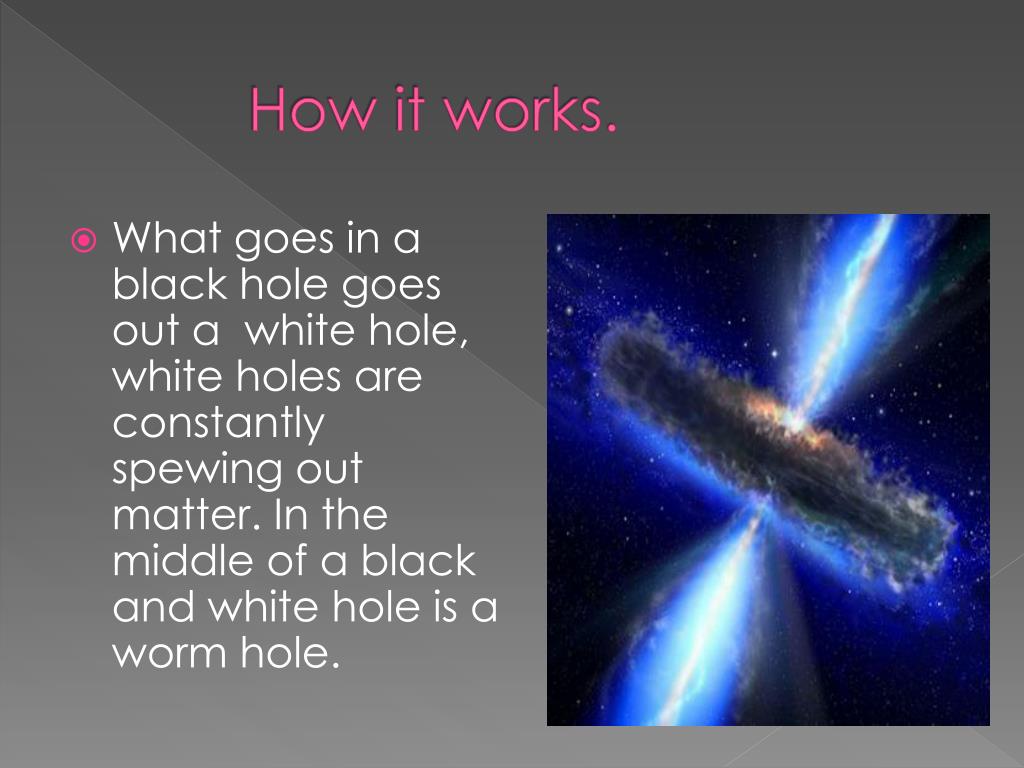 How it works.

What goes in a black hole goes out a  white hole, white holes are constantly spewing out matter. In the middle of a black and white hole is a worm hole.